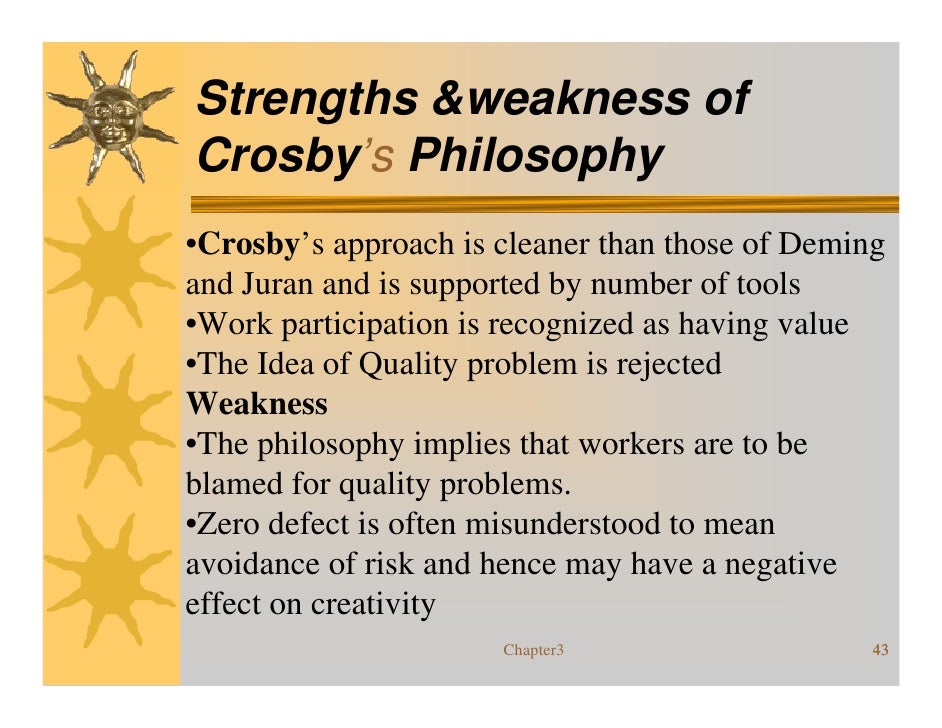 Strengths &weakness of Crosby's Philosophy

•Crosby's approach is cleaner than those of Deming and Juran and is supported by number of tools
•Work participation is recognized as having value
•The Idea of Quality problem is rejected
Weakness
•The philosophy implies that workers are to be blamed for quality problems.
•Zero defect is often misunderstood to mean avoidance of risk and hence may have a negative effect on creativity

Chapter3

43